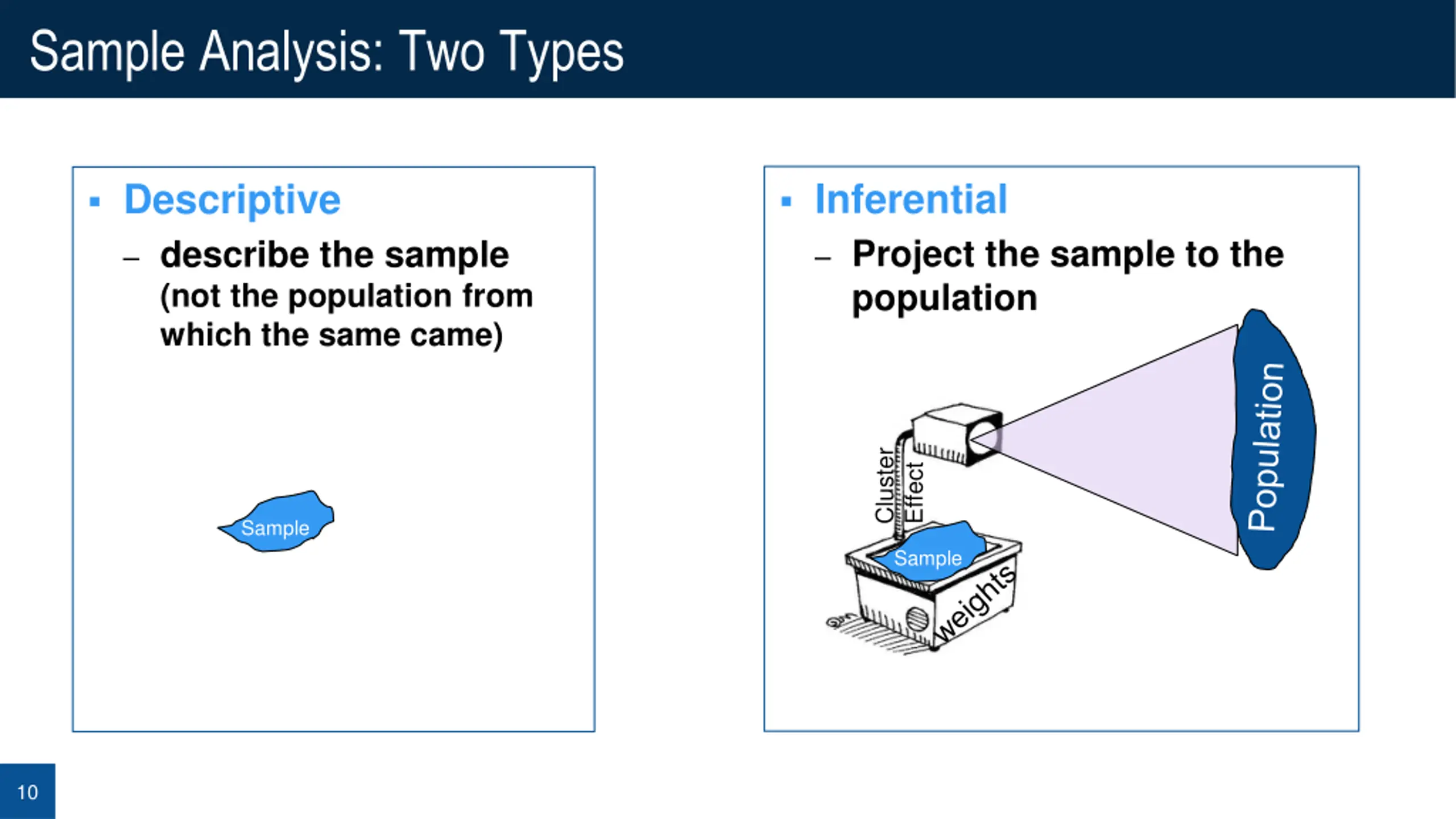 Sample Analysis: Two Types

▪ Descriptive

– describe the sample (not the population from which the same came)

Sample

▪ Inferential

– Project the sample to the population

Cluster Effect

Sample

weights

Population

10